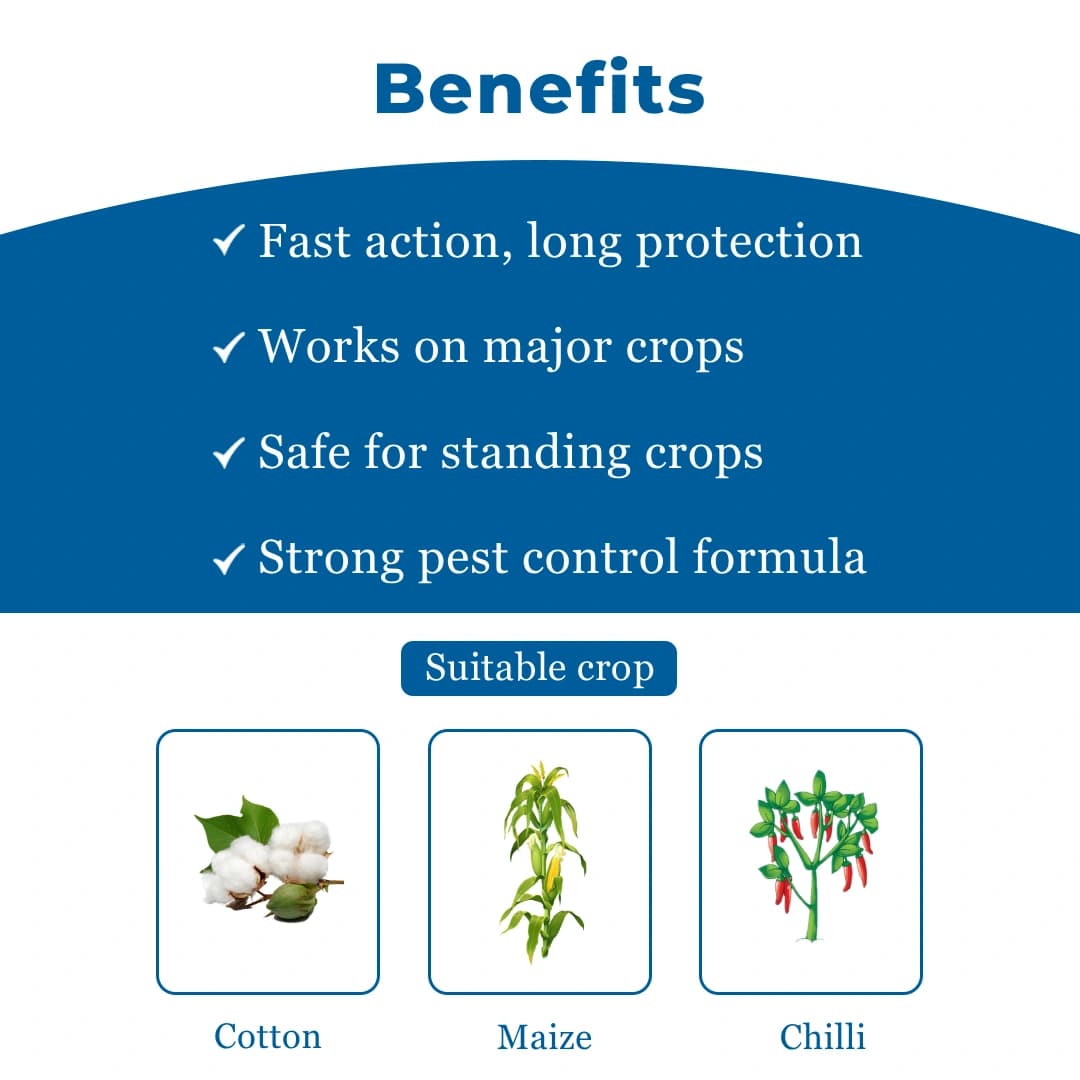 Benefits

✓ Fast action, long protection

✓ Works on major crops

✓ Safe for standing crops

✓ Strong pest control formula

Suitable crop

Cotton

Maize

Chilli